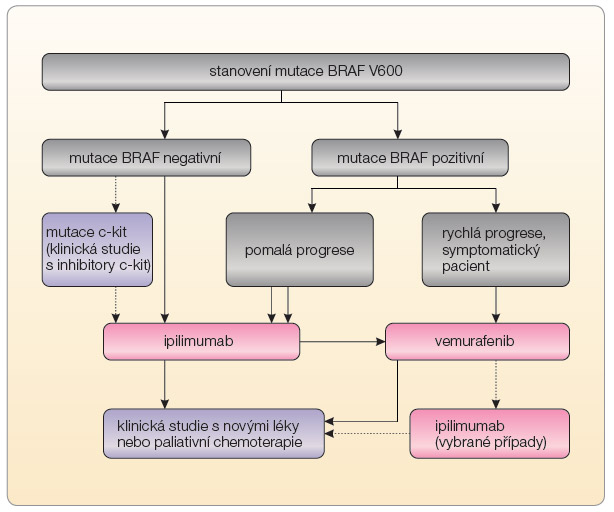 stanovení mutace BRAF V600

mutace BRAF negativní

mutace BRAF pozitivní

mutace c-kit (klinická studie s inhibitory c-kit)

pomalá progrese

rychlá progrese, symptomatický pacient

ipilimumab

vemurafenib

klinická studie s novými léky nebo paliativní chemoterapie

ipilimumab (vybrané případy)